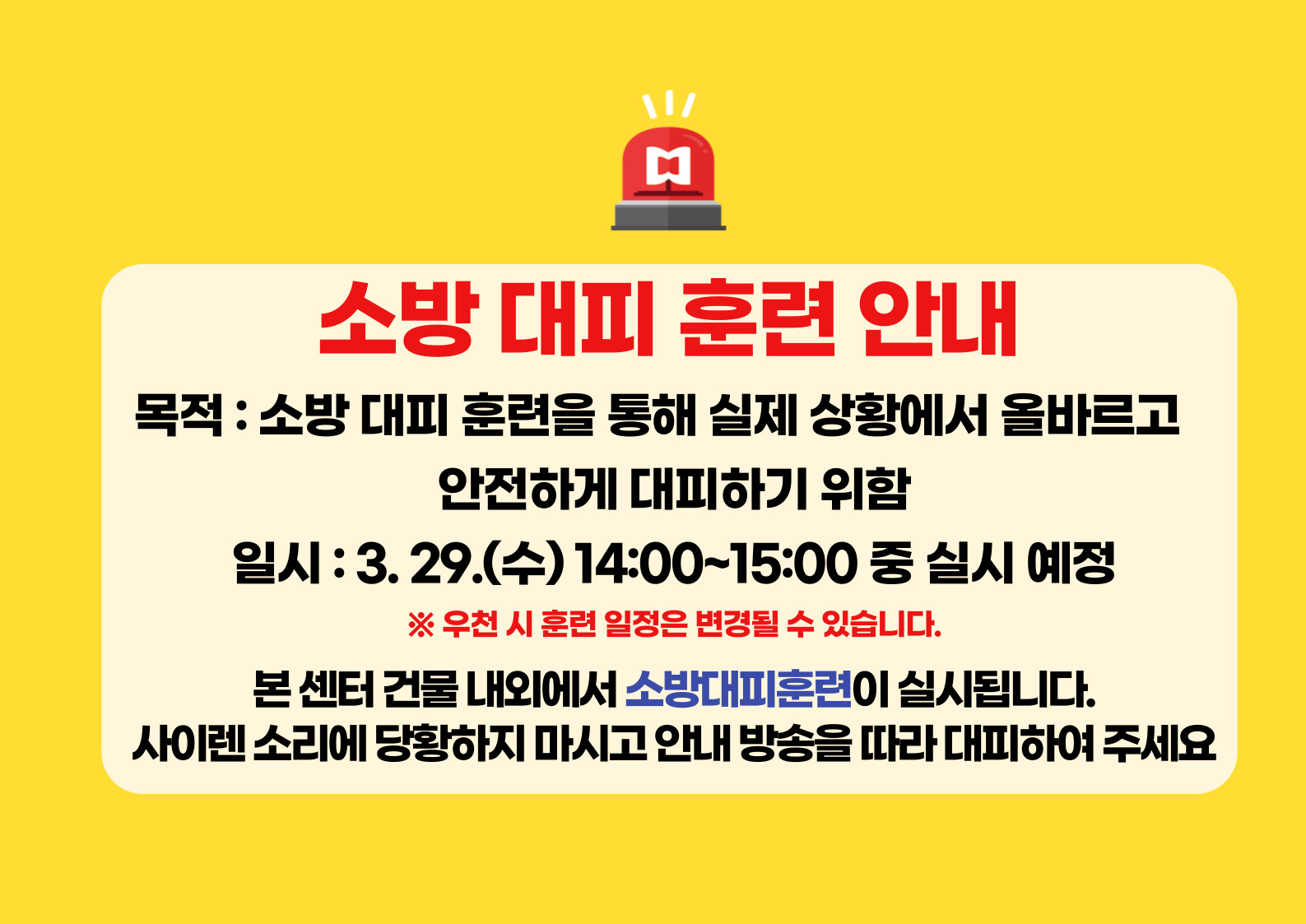 소방 대피 훈련 안내

목적 : 소방 대피 훈련을 통해 실제 상황에서 올바르고 안전하게 대피하기 위함

일시 : 3. 29.(수) 14:00~15:00 중 실시 예정

※ 우천 시 훈련 일정은 변경될 수 있습니다.

본 센터 건물 내외에서 소방대피훈련이 실시됩니다.
사이렌 소리에 당황하지 마시고 안내 방송을 따라 대피하여 주세요